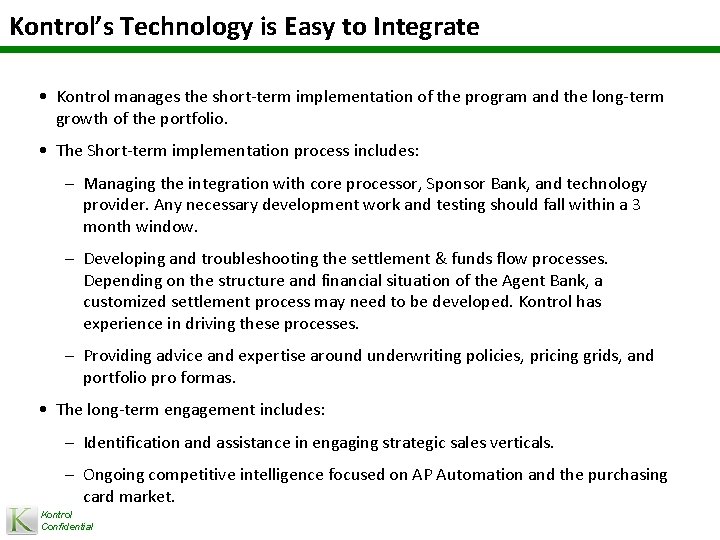 Kontrol's Technology is Easy to Integrate

• Kontrol manages the short-term implementation of the program and the long-term growth of the portfolio.

• The Short-term implementation process includes:

– Managing the integration with core processor, Sponsor Bank, and technology provider. Any necessary development work and testing should fall within a 3 month window.

– Developing and troubleshooting the settlement & funds flow processes. Depending on the structure and financial situation of the Agent Bank, a customized settlement process may need to be developed. Kontrol has experience in driving these processes.

– Providing advice and expertise around underwriting policies, pricing grids, and portfolio pro formas.

• The long-term engagement includes:

– Identification and assistance in engaging strategic sales verticals.

– Ongoing competitive intelligence focused on AP Automation and the purchasing card market.

K

Kontrol
Confidential